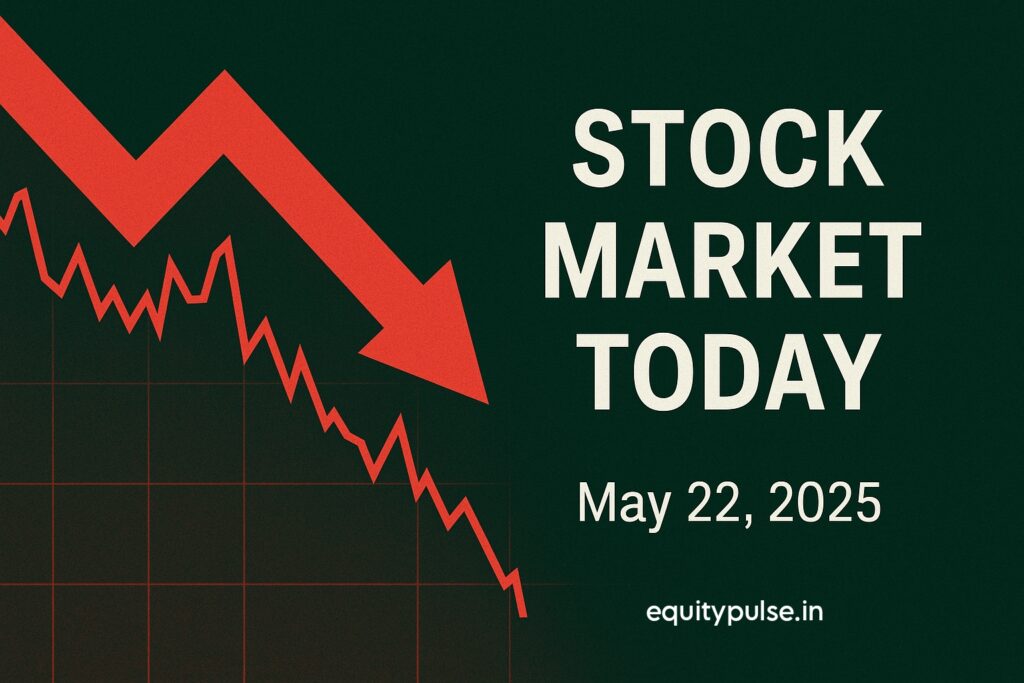 STOCK MARKET TODAY

May 22, 2025

equitypulse.in